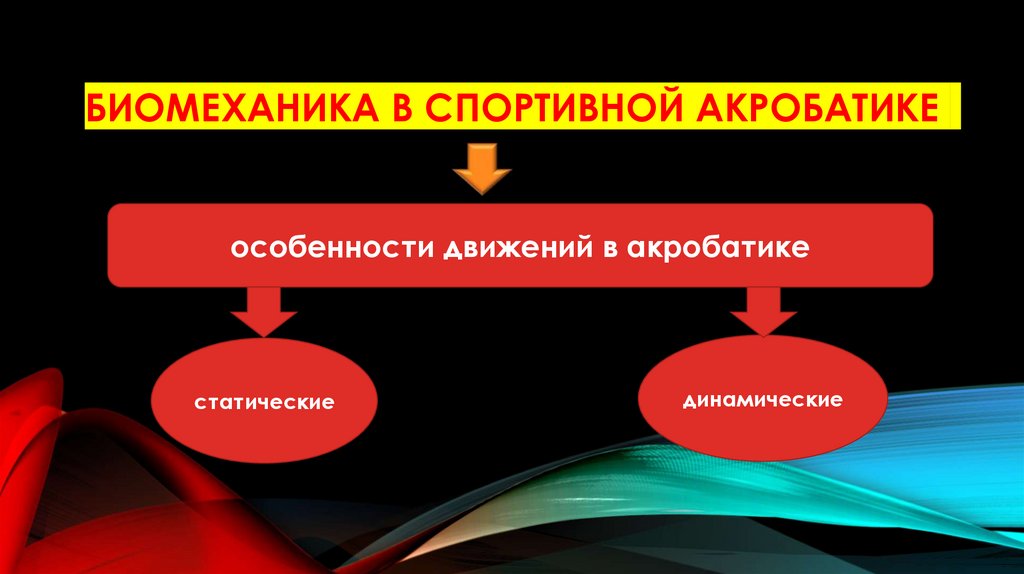 БИОМЕХАНИКА В СПОРТИВНОЙ АКРОБАТИКЕ

особенности движений в акробатике

статические

динамические